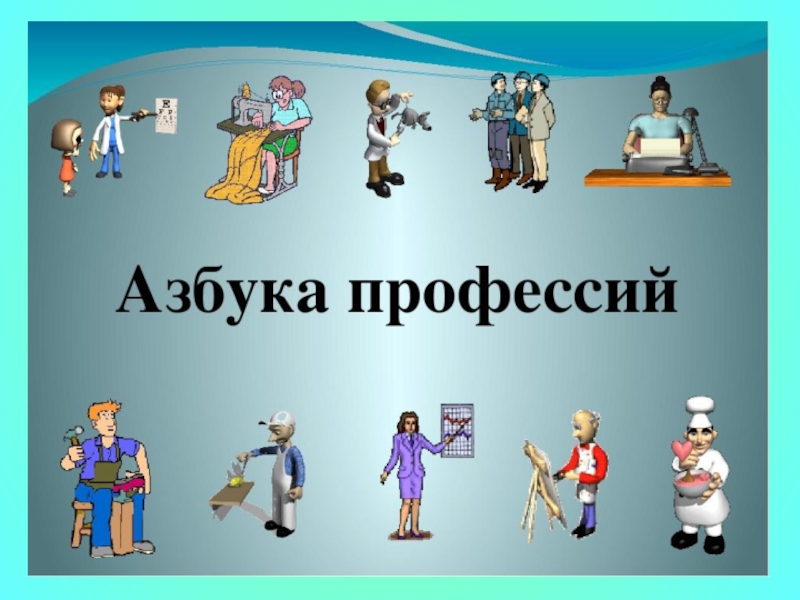 Азбука профессий